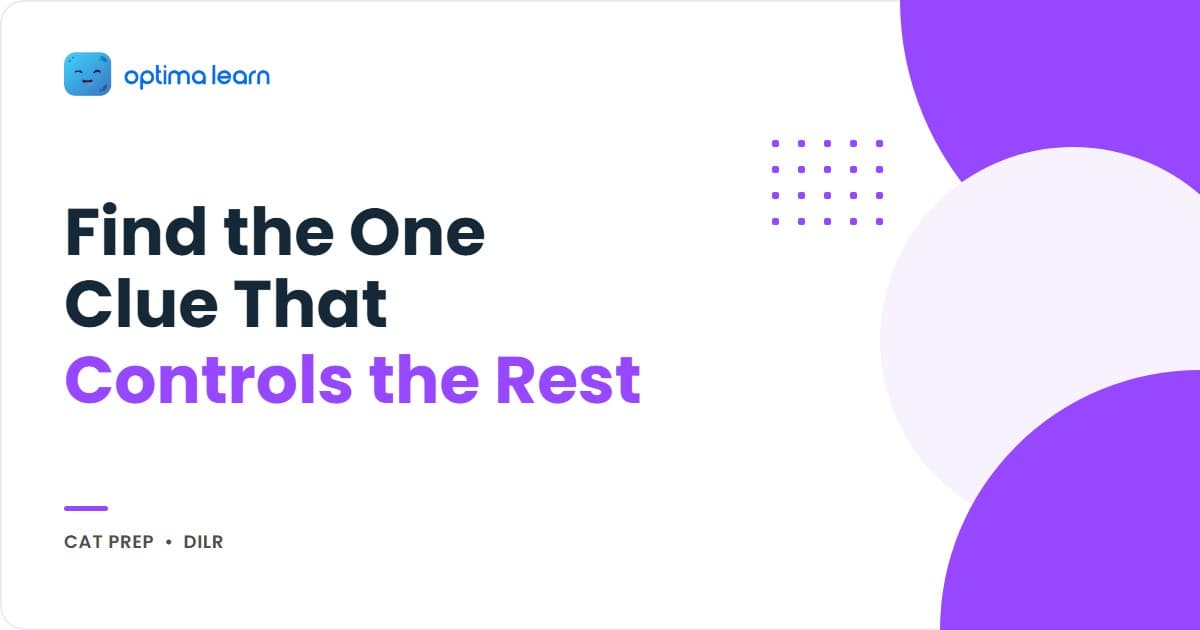 optima learn

Find the One Clue That Controls the Rest

CAT PREP • DILR